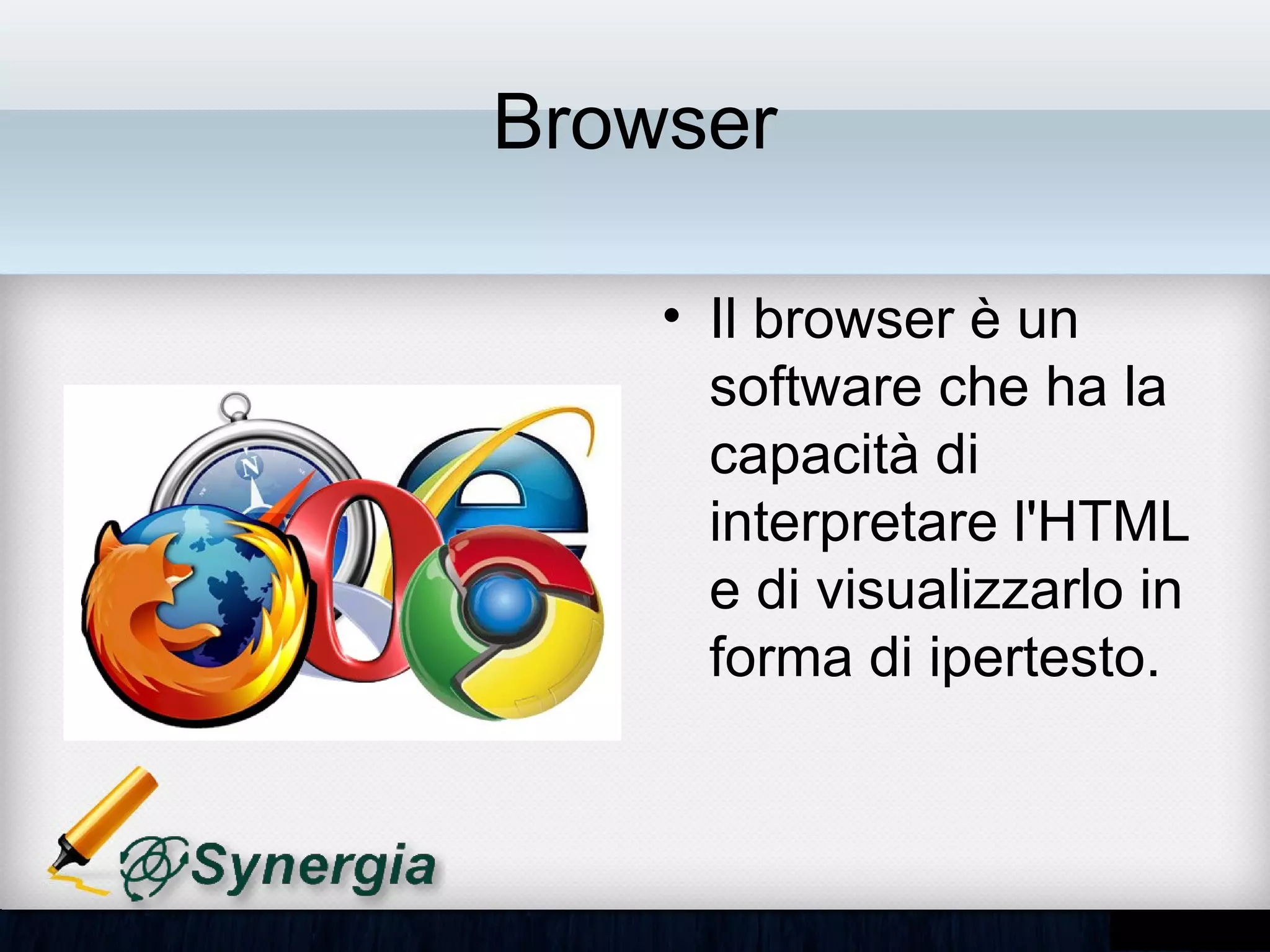 Browser

• Il browser è un software che ha la capacità di interpretare l'HTML e di visualizzarlo in forma di ipertesto.

N

Synergia